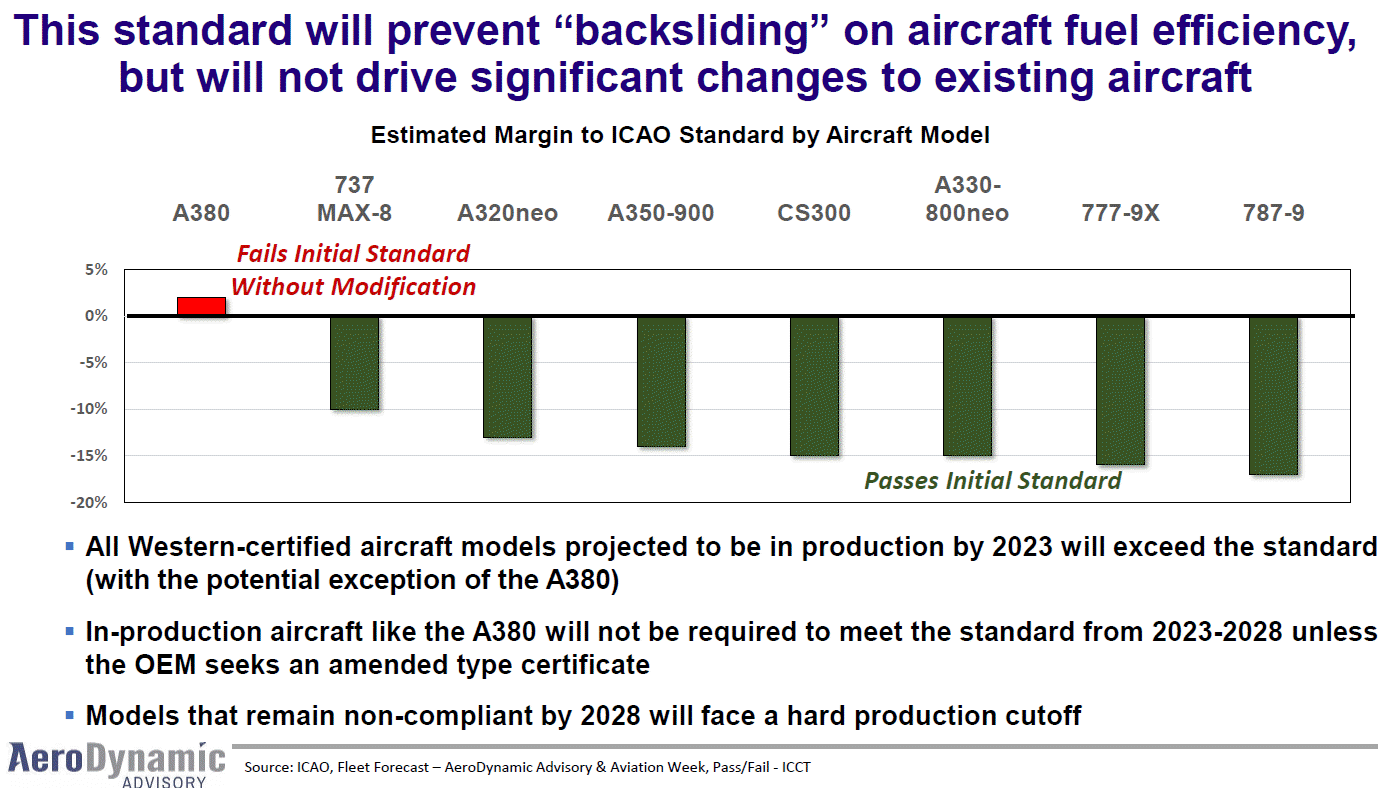 This standard will prevent “backsliding” on aircraft fuel efficiency, but will not drive significant changes to existing aircraft

Estimated Margin to ICAO Standard by Aircraft Model

A380
737 MAX-8
A320neo
A350-900
CS300
A330-800neo
777-9X
787-9

Fails Initial Standard Without Modification

5%
0%
-5%
-10%
-15%
-20%

Passes Initial Standard

▪ All Western-certified aircraft models projected to be in production by 2023 will exceed the standard (with the potential exception of the A380)

▪ In-production aircraft like the A380 will not be required to meet the standard from 2023-2028 unless the OEM seeks an amended type certificate

▪ Models that remain non-compliant by 2028 will face a hard production cutoff

AeroDynamic ADVISORY

Source: ICAO, Fleet Forecast – AeroDynamic Advisory & Aviation Week, Pass/Fail - ICCT